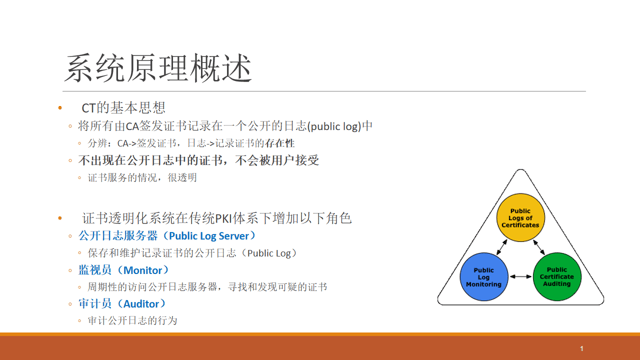 系统原理概述

• CT的基本思想

◦ 将所有由CA签发证书记录在一个公开的日志(public log)中

◦ 分辨：CA->签发证书，日志->记录证书的存在性

◦ 不出现在公开日志中的证书，不会被用户接受

◦ 证书服务的情况，很透明

• 证书透明化系统在传统PKI体系下增加以下角色

◦ 公开日志服务器（Public Log Server）

◦ 保存和维护记录证书的公开日志（Public Log）

◦ 监视员（Monitor）

◦ 周期性的访问公开日志服务器，寻找和发现可疑的证书

◦ 审计员（Auditor）

◦ 审计公开日志的行为

Public Logs of Certificates

Public Log Monitoring

Public Certificate Auditing

1